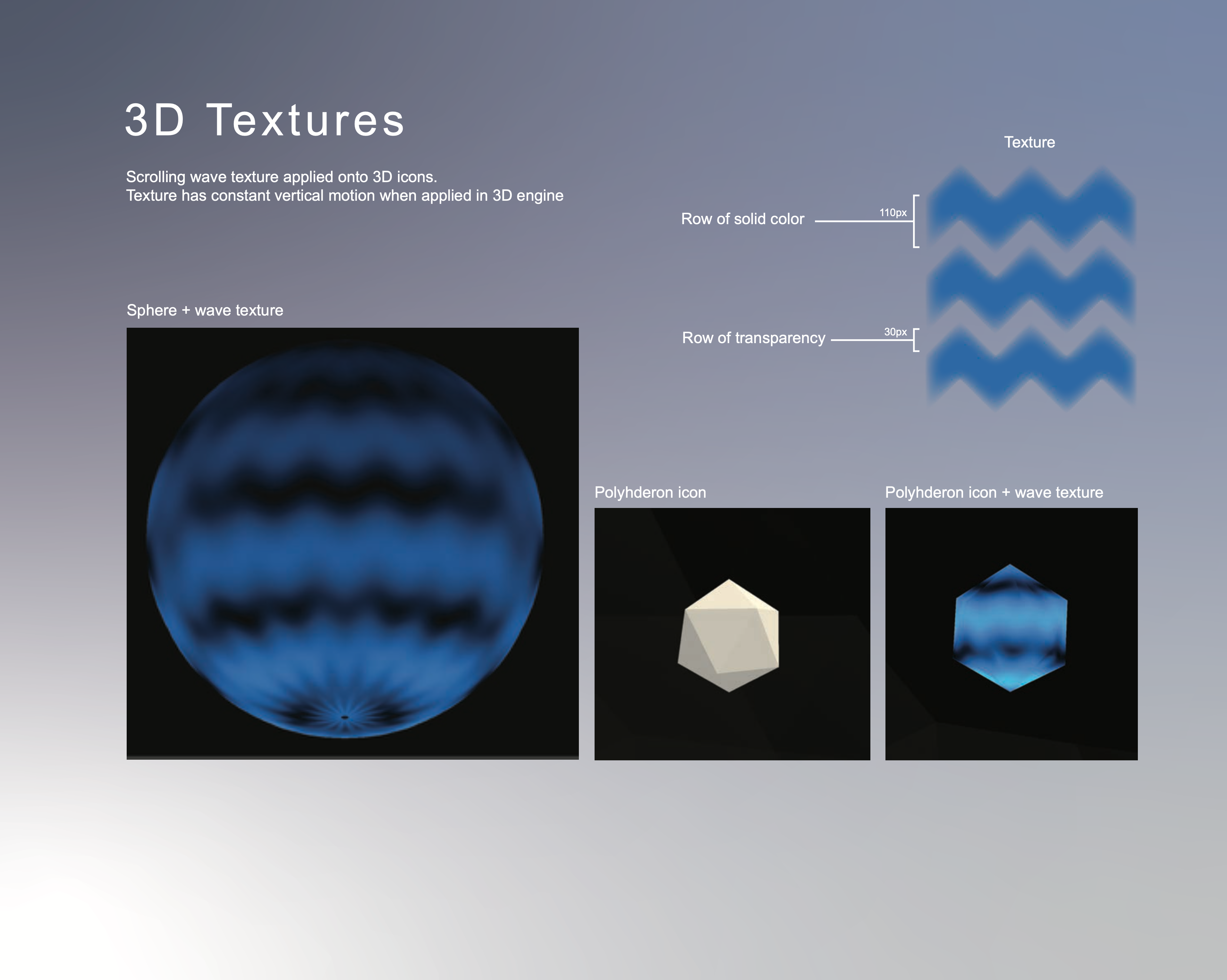 3D Textures

Scrolling wave texture applied onto 3D icons.
Texture has constant vertical motion when applied in 3D engine

Texture

Row of solid color

110px

Row of transparency

30px

Sphere + wave texture

Polyhderon icon

Polyhderon icon + wave texture